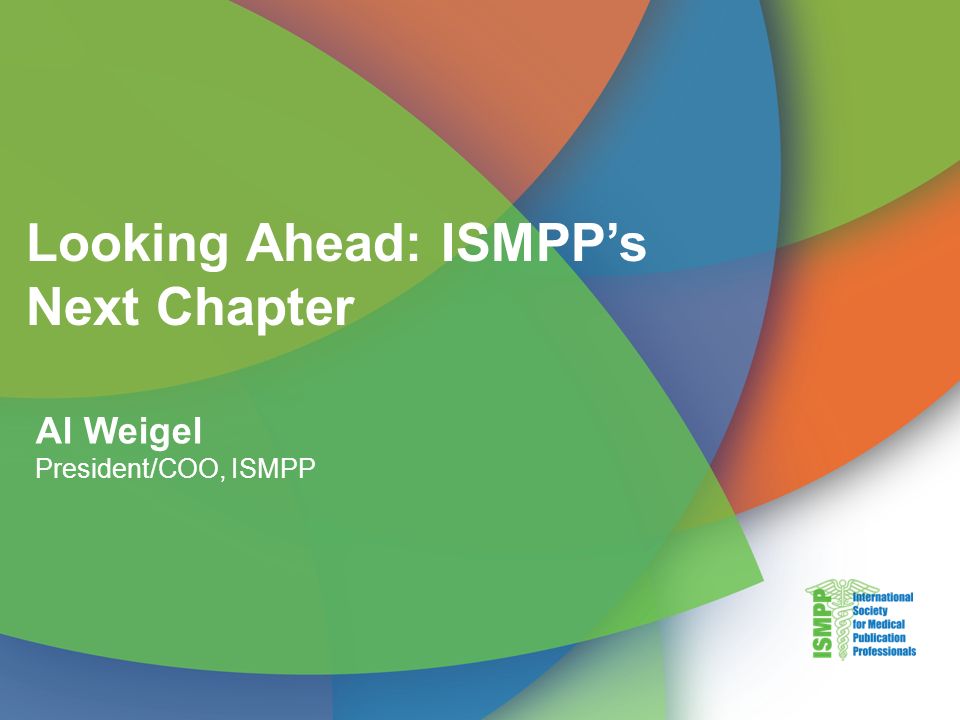 Looking Ahead: ISMPP's Next Chapter

Al Weigel
President/COO, ISMPP

ISMPP
International Society for Medical Publication Professionals